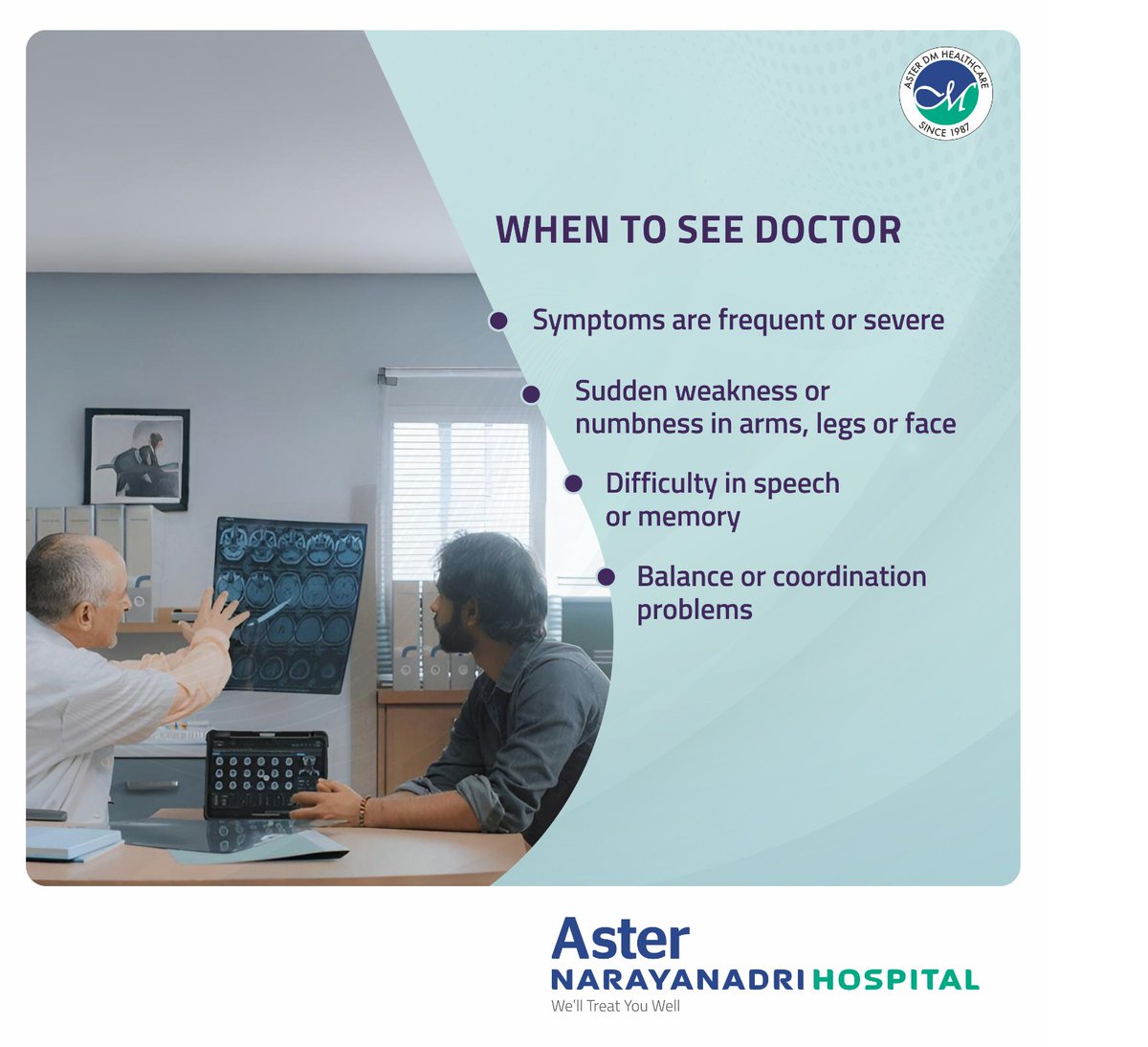 ASTER DM HEALTHCARE
SINCE 1987

WHEN TO SEE DOCTOR

Symptoms are frequent or severe

Sudden weakness or numbness in arms, legs or face

Difficulty in speech or memory

Balance or coordination problems

Aster
NARAYANADRI HOSPITAL
We'll Treat You Well